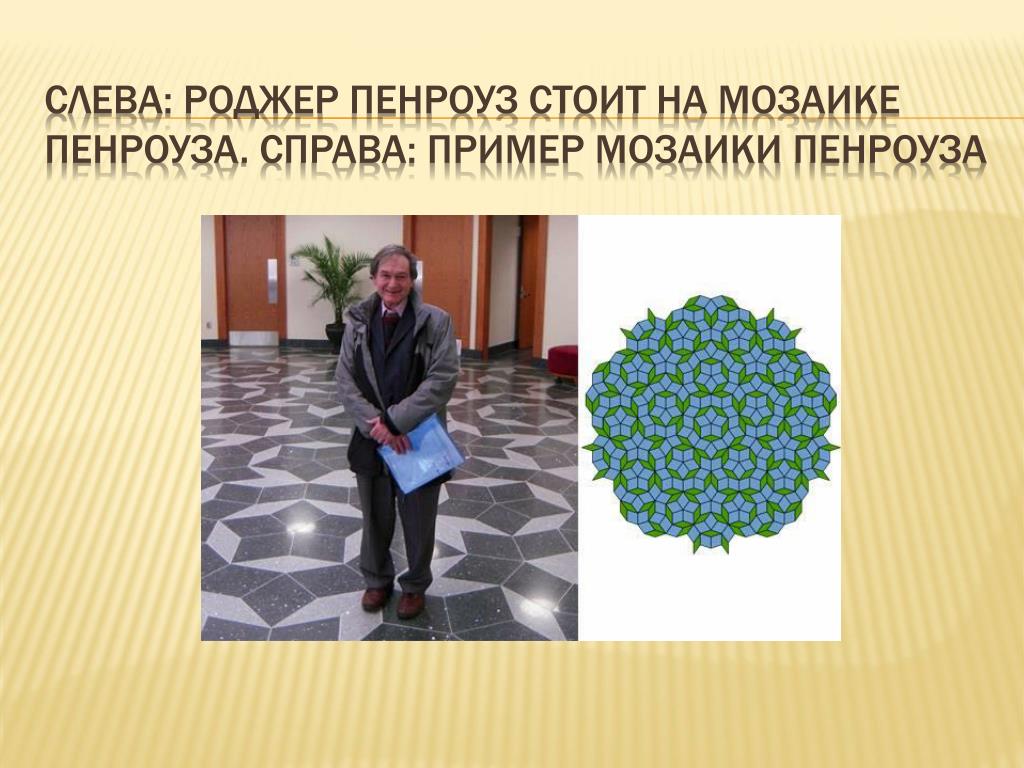 СЛЕВА: РОДЖЕР ПЕНРОУЗ СТОИТ НА МОЗАИКЕ ПЕНРОУЗА. СПРАВА: ПРИМЕР МОЗАИКИ ПЕНРОУЗА